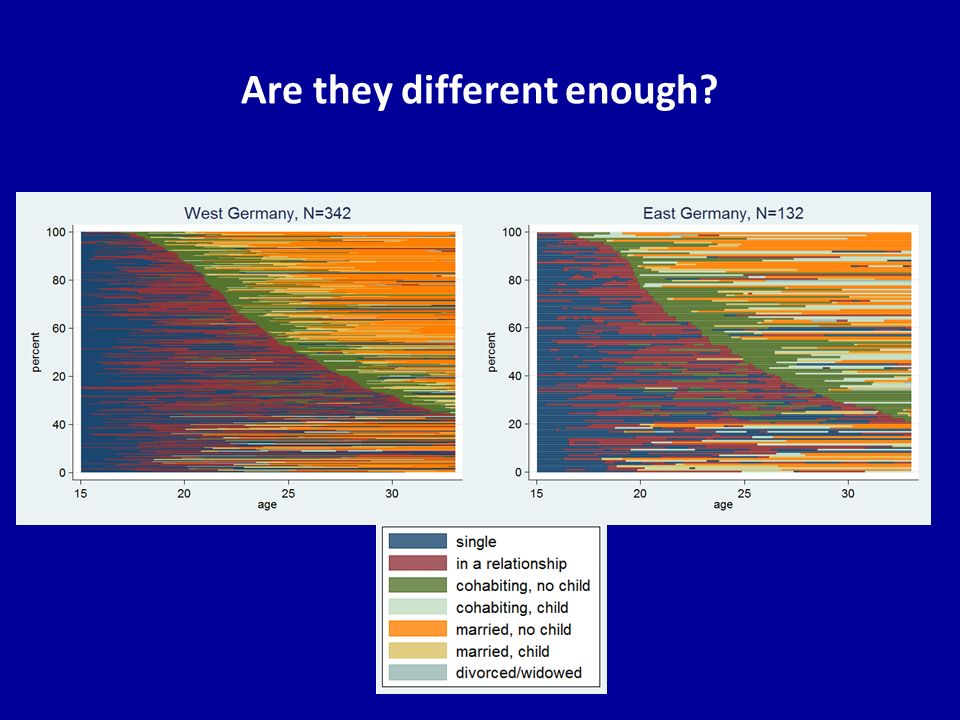 Are they different enough?

West Germany, N=342

percent

100
80
60
20
40
0

15 20 25 30
age

East Germany, N=132

percent

100
80
60
40
20
0

15 20 25 30
age

single
in a relationship
cohabiting, no child
cohabiting, child
married, no child
married, child
divorced/widowed